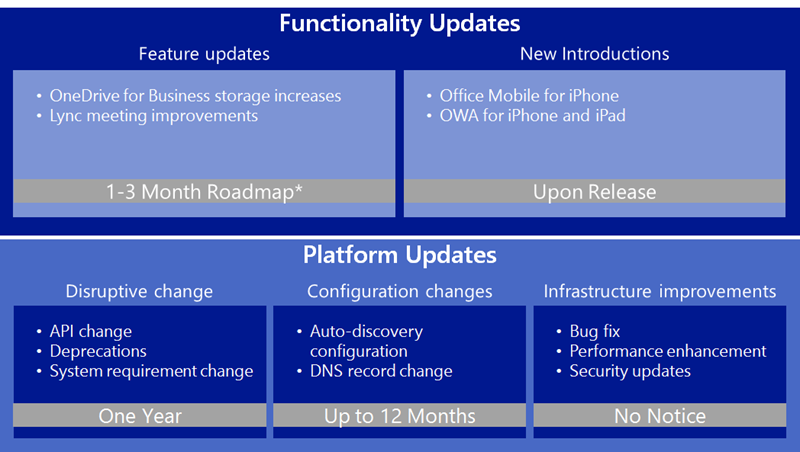 Functionality Updates

Feature updates

• OneDrive for Business storage increases
• Lync meeting improvements

1-3 Month Roadmap*

New Introductions

• Office Mobile for iPhone
• OWA for iPhone and iPad

Upon Release

Platform Updates

Disruptive change

• API change
• Deprecations
• System requirement change

One Year

Configuration changes

• Auto-discovery configuration
• DNS record change

Up to 12 Months

Infrastructure improvements

• Bug fix
• Performance enhancement
• Security updates

No Notice